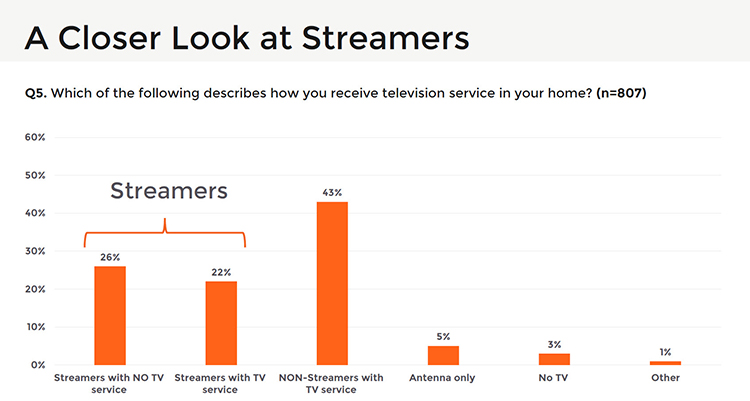 A Closer Look at Streamers

Q5. Which of the following describes how you receive television service in your home? (n=807)

60%
50%
40%
30%
20%
10%
0%

Streamers

26%
22%
43%
5%
3%
1%

Streamers with NO TV service
Streamers with TV service
NON-Streamers with TV service
Antenna only
No TV
Other